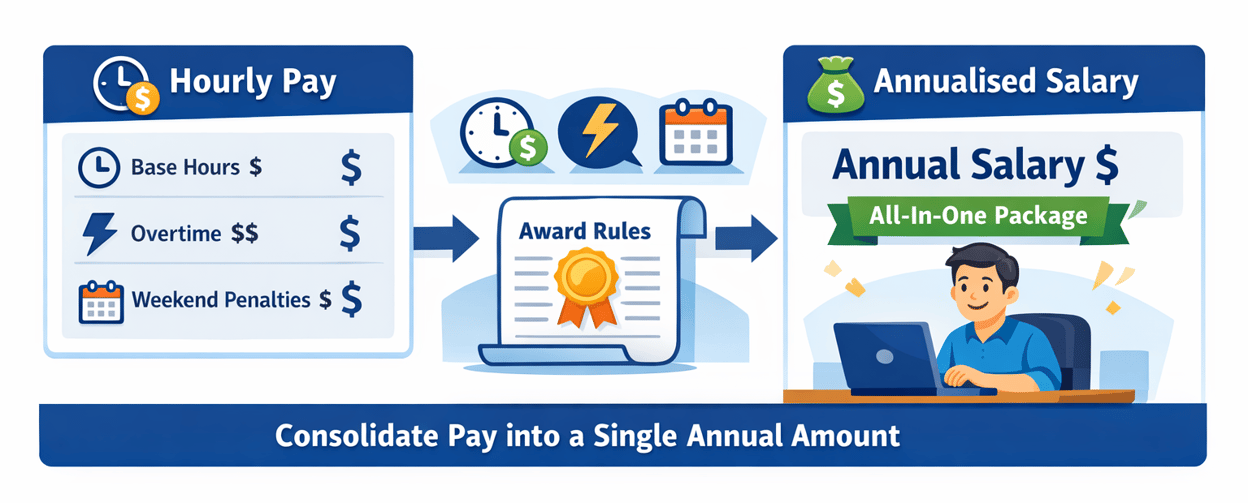 Hourly Pay

Base Hours $ $

Overtime $$ $

Weekend Penalties $ $

Award Rules

Annualised Salary

Annual Salary $

All-In-One Package

Consolidate Pay into a Single Annual Amount